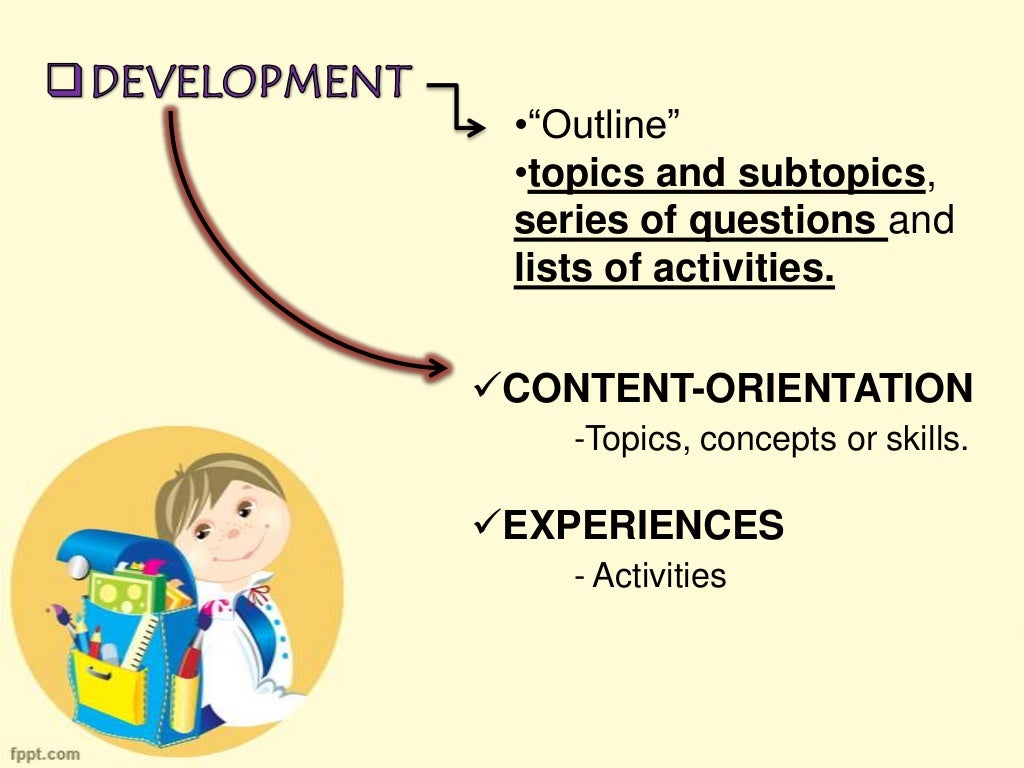 ❑ DEVELOPMENT

•“Outline”
•topics and subtopics, series of questions and lists of activities.

✓CONTENT-ORIENTATION
-Topics, concepts or skills.

✓EXPERIENCES
- Activities

fppt.com